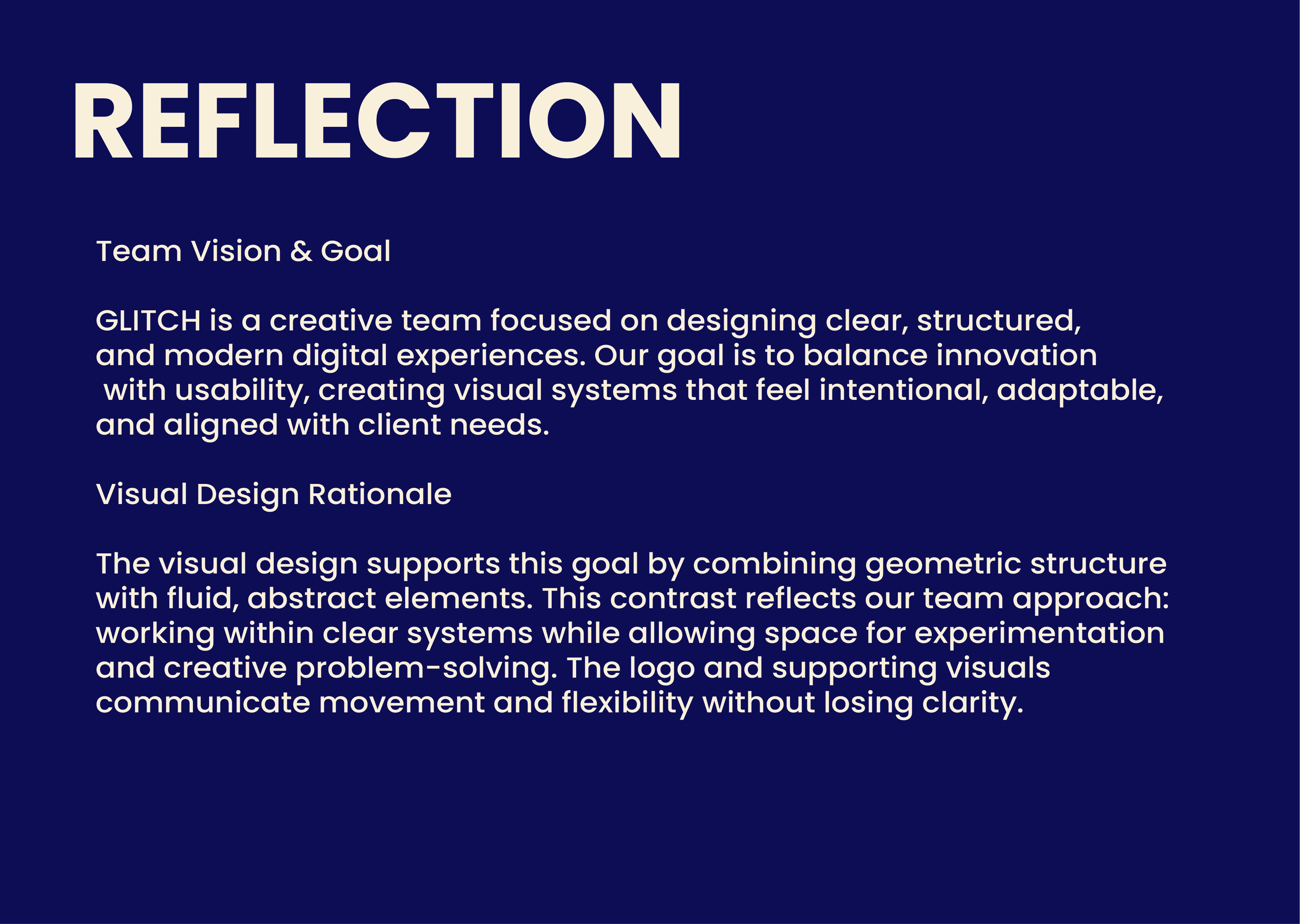 REFLECTION

Team Vision & Goal

GLITCH is a creative team focused on designing clear, structured, and modern digital experiences. Our goal is to balance innovation with usability, creating visual systems that feel intentional, adaptable, and aligned with client needs.

Visual Design Rationale

The visual design supports this goal by combining geometric structure with fluid, abstract elements. This contrast reflects our team approach: working within clear systems while allowing space for experimentation and creative problem-solving. The logo and supporting visuals communicate movement and flexibility without losing clarity.